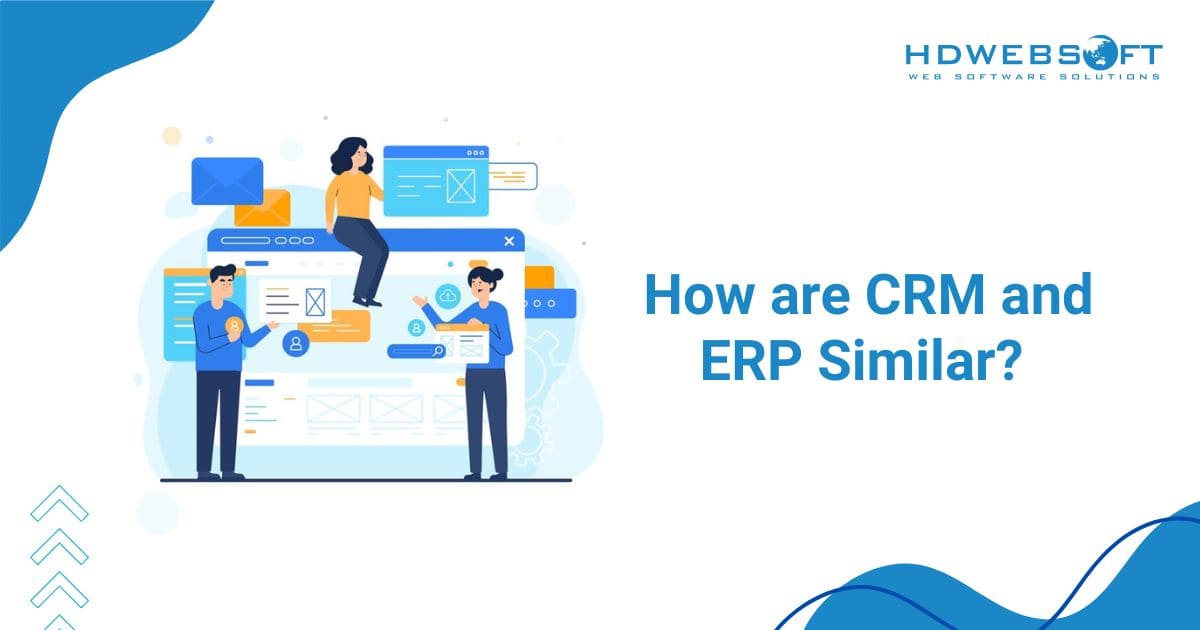 HDWEBSOFT
WEB SOFTWARE SOLUTIONS

How are CRM and ERP Similar?